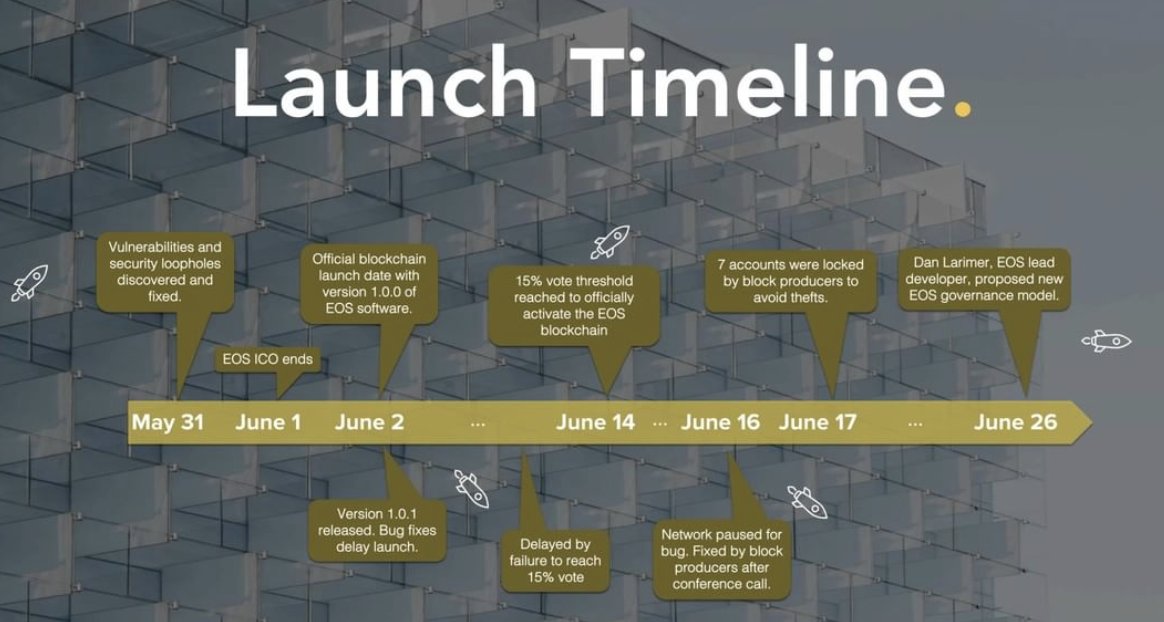 Launch Timeline.

Vulnerabilities and security loopholes discovered and fixed.

EOS ICO ends

Official blockchain launch date with version 1.0.0 of EOS software.

15% vote threshold reached to officially activate the EOS blockchain

7 accounts were locked by block producers to avoid thefts.

Dan Larimer, EOS lead developer, proposed new EOS governance model.

May 31 June 1 June 2 ... June 14 ... June 16 June 17 ... June 26

Version 1.0.1 released. Bug fixes delay launch.

Delayed by failure to reach 15% vote

Network paused for bug. Fixed by block producers after conference call.